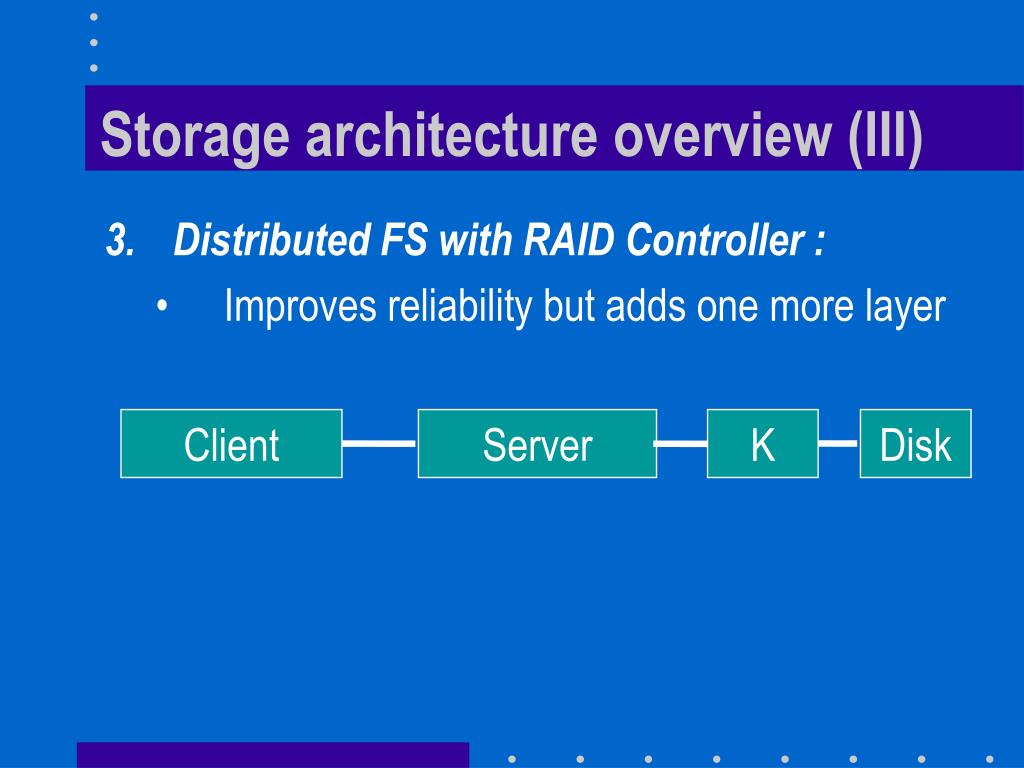 Storage architecture overview (III)

3. Distributed FS with RAID Controller :

• Improves reliability but adds one more layer

Client

Server

K

Disk